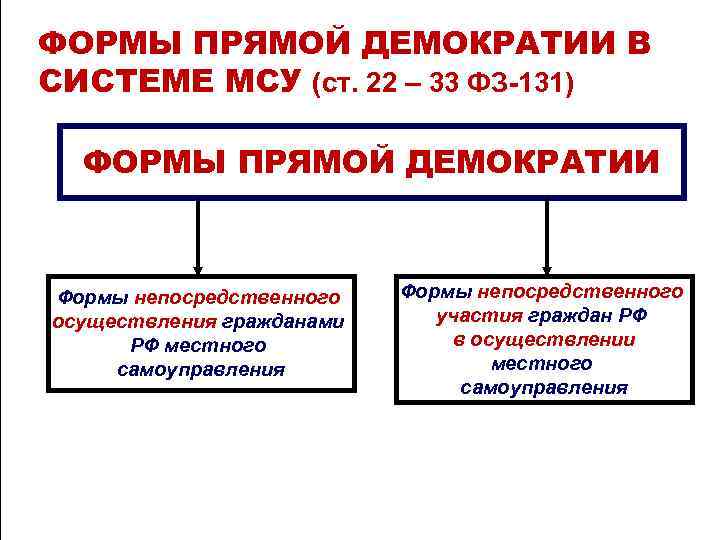 ФОРМЫ ПРЯМОЙ ДЕМОКРАТИИ В СИСТЕМЕ МСУ (ст. 22 – 33 ФЗ-131)

ФОРМЫ ПРЯМОЙ ДЕМОКРАТИИ

Формы непосредственного осуществления гражданами РФ местного самоуправления

Формы непосредственного участия граждан РФ в осуществлении местного самоуправления